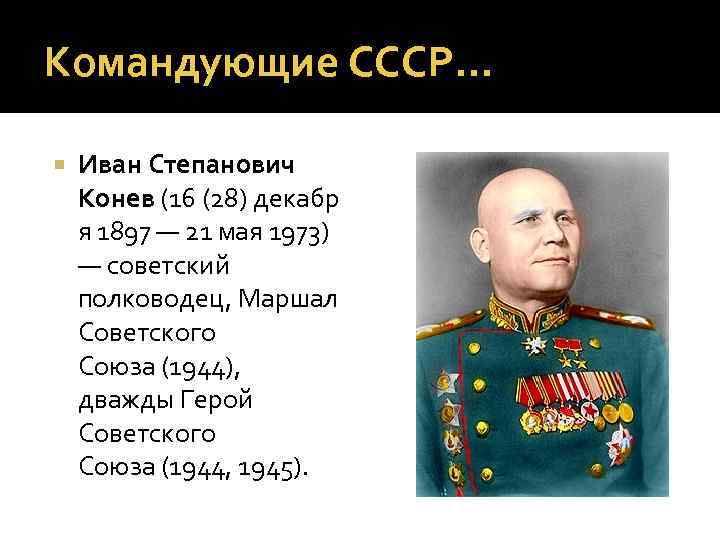 Командующие СССР…

Иван Степанович Конев (16 (28) декабря 1897 — 21 мая 1973) — советский полководец, Маршал Советского Союза (1944), дважды Герой Советского Союза (1944, 1945).